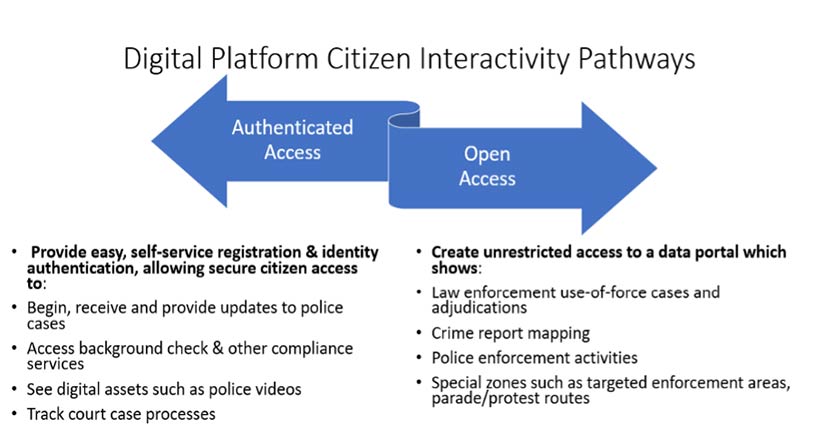 Digital Platform Citizen Interactivity Pathways

Authenticated Access

Open Access

• Provide easy, self-service registration & identity authentication, allowing secure citizen access to:
• Begin, receive and provide updates to police cases
• Access background check & other compliance services
• See digital assets such as police videos
• Track court case processes

• Create unrestricted access to a data portal which shows:
• Law enforcement use-of-force cases and adjudications
• Crime report mapping
• Police enforcement activities
• Special zones such as targeted enforcement areas, parade/protest routes